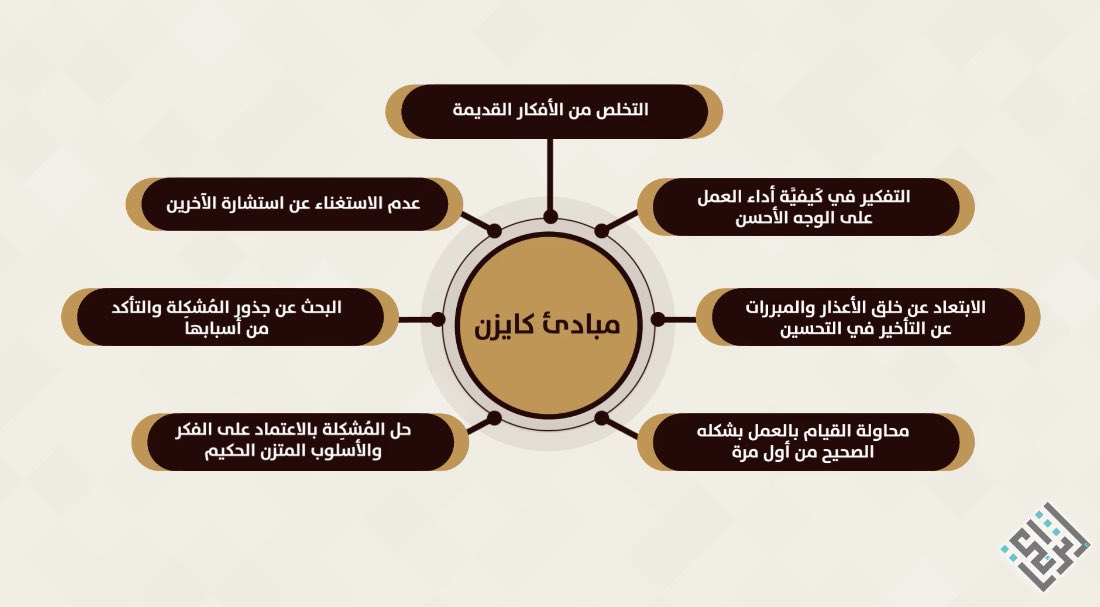 مبادئ كايزن

التخلص من الأفكار القديمة

التفكير في كَيفيَّة أداء العمل على الوجه الأحسن

الابتعاد عن خلق الأعذار والمبررات عن التأخير في التحسين

محاولة القيام بالعمل بشكله الصحيح من أول مرة

حل المُشكِلة بالاعتماد على الفكر والأسلوب المتزن الحكيم

البحث عن جذور المُشكِلة والتأكد من أسبابها

عدم الاستغناء عن استشارة الآخرين